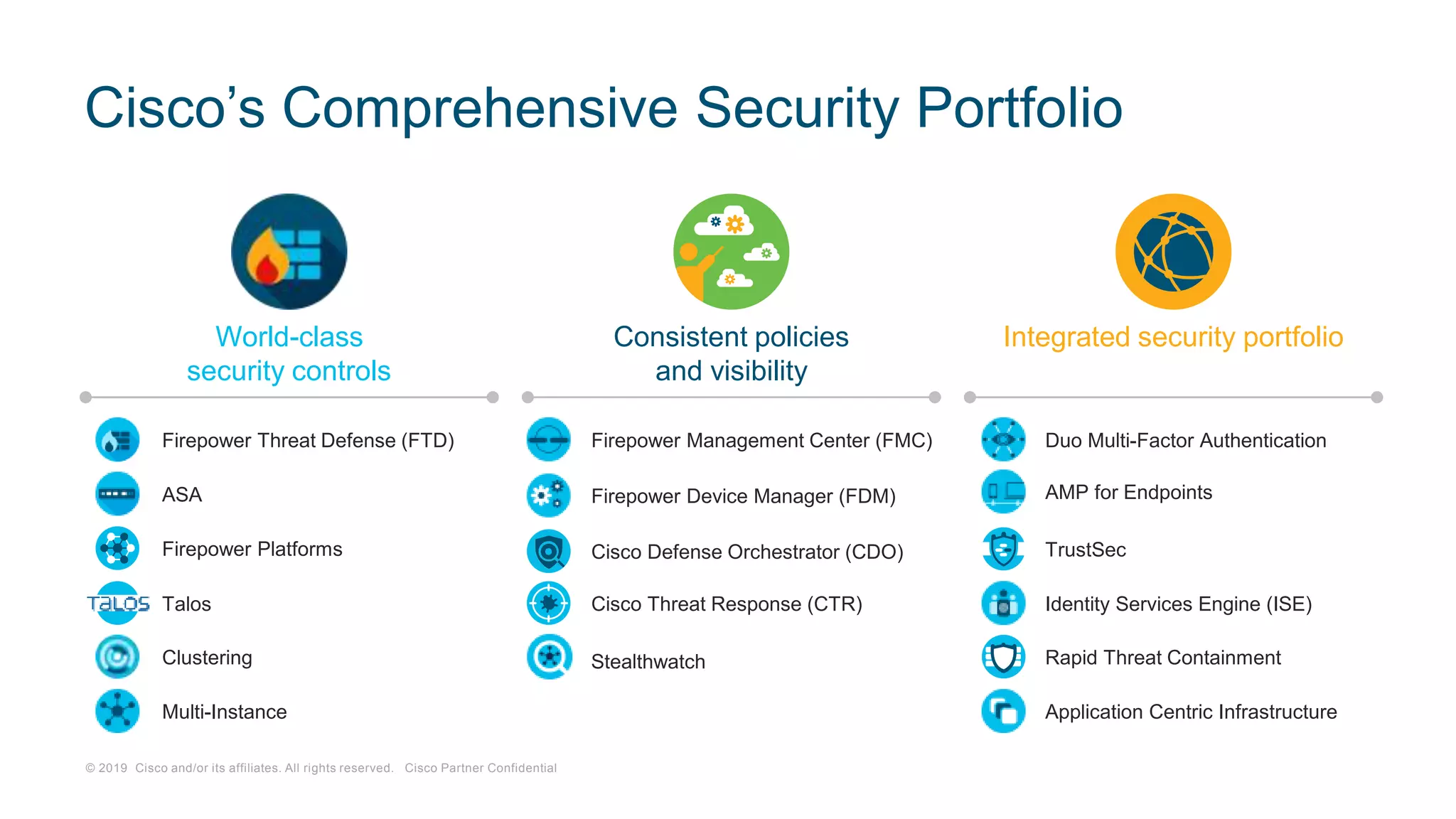 Cisco's Comprehensive Security Portfolio

World-class security controls

Firepower Threat Defense (FTD)

ASA

Firepower Platforms

TALOS Talos

Clustering

Multi-Instance

Consistent policies and visibility

Firepower Management Center (FMC)

Firepower Device Manager (FDM)

Cisco Defense Orchestrator (CDO)

Cisco Threat Response (CTR)

Stealthwatch

Integrated security portfolio

Duo Multi-Factor Authentication

AMP for Endpoints

TrustSec

Identity Services Engine (ISE)

Rapid Threat Containment

Application Centric Infrastructure

© 2019 Cisco and/or its affiliates. All rights reserved. Cisco Partner Confidential